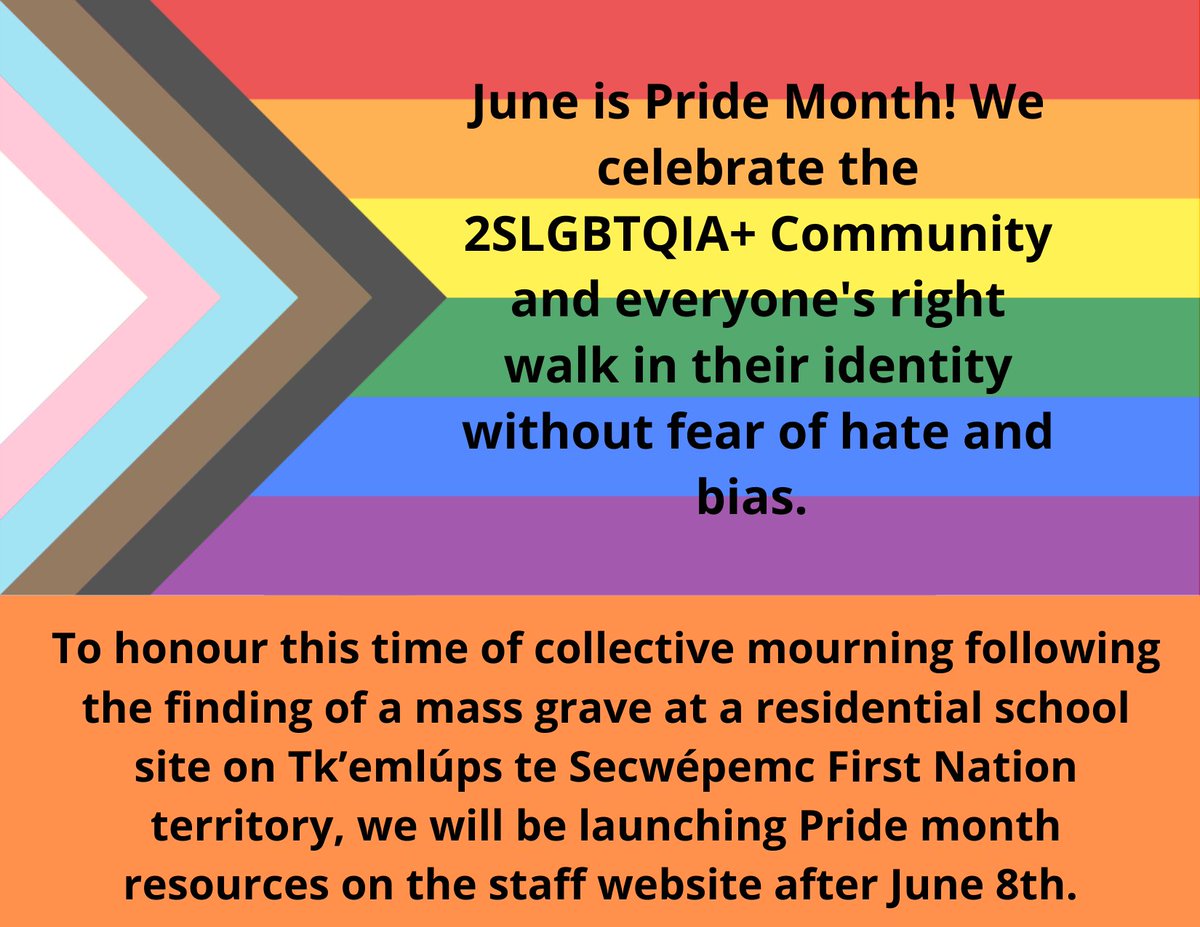 June is Pride Month! We celebrate the 2SLGBTQIA+ Community and everyone's right walk in their identity without fear of hate and bias.

To honour this time of collective mourning following the finding of a mass grave at a residential school site on Tk’emlúps te Secwépemc First Nation territory, we will be launching Pride month resources on the staff website after June 8th.